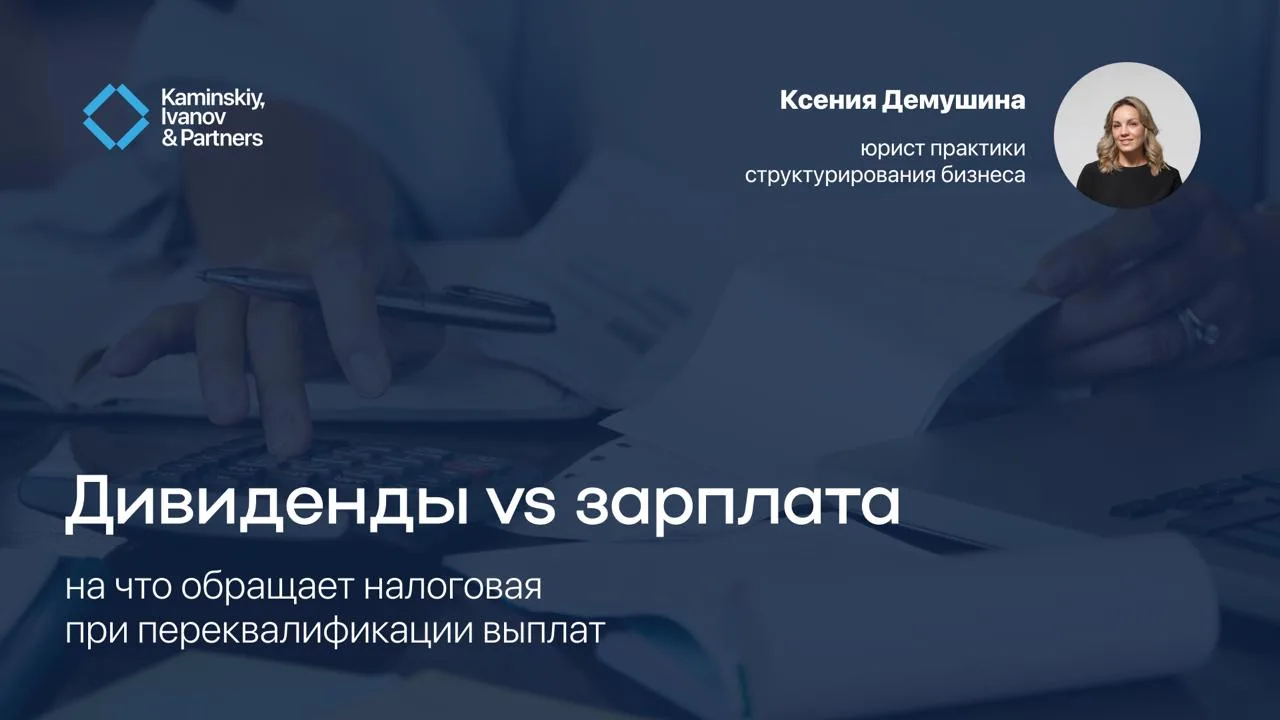 Kaminskiy, Ivanov & Partners

Ксения Демушина

юрист практики структурирования бизнеса

Дивиденды vs зарплата

на что обращает налоговая при переквалификации выплат